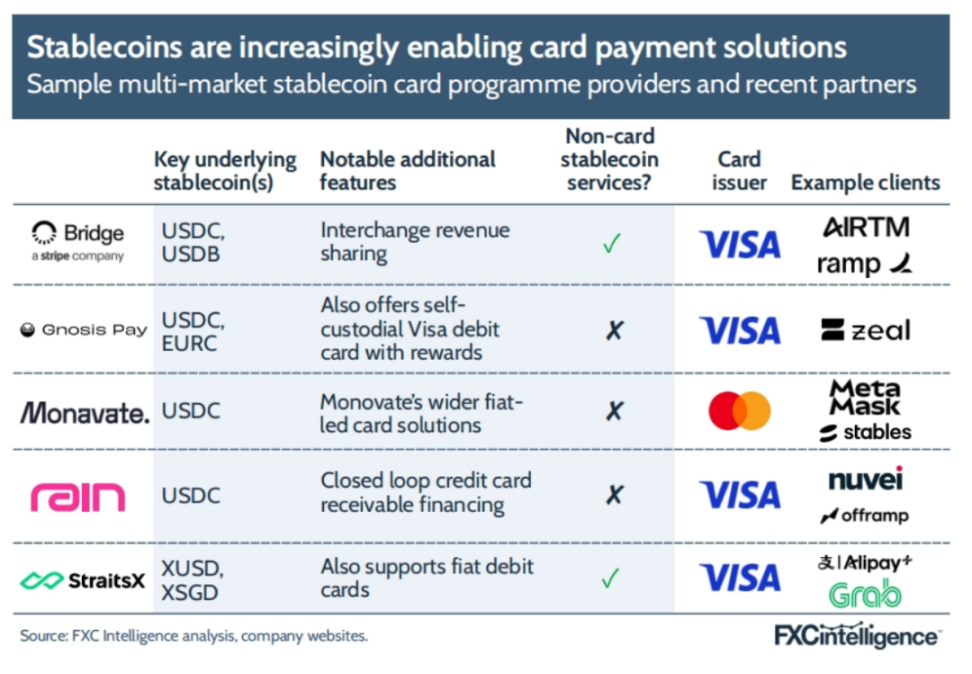 Stablecoins are increasingly enabling card payment solutions
Sample multi-market stablecoin card programme providers and recent partners

| | Key underlying stablecoin(s) | Notable additional features | Non-card stablecoin services? | Card issuer | Example clients |
|---|---|---|---|---|---|
| Bridge a stripe company | USDC, USDB | Interchange revenue sharing | ✓ | VISA | AIRTM ramp |
| Gnosis Pay | USDC, EURC | Also offers self-custodial Visa debit card with rewards | ✗ | VISA | zeal |
| Monavate. | USDC | Monovate's wider fiat-led card solutions | ✗ | | Meta Mask stables |
| rain | USDC | Closed loop credit card receivable financing | ✗ | VISA | nuvei offramp |
| StraitsX | XUSD, XSGD | Also supports fiat debit cards | ✓ | VISA | Alipay+ Grab |

Source: FXC Intelligence analysis, company websites.
FXCintelligence